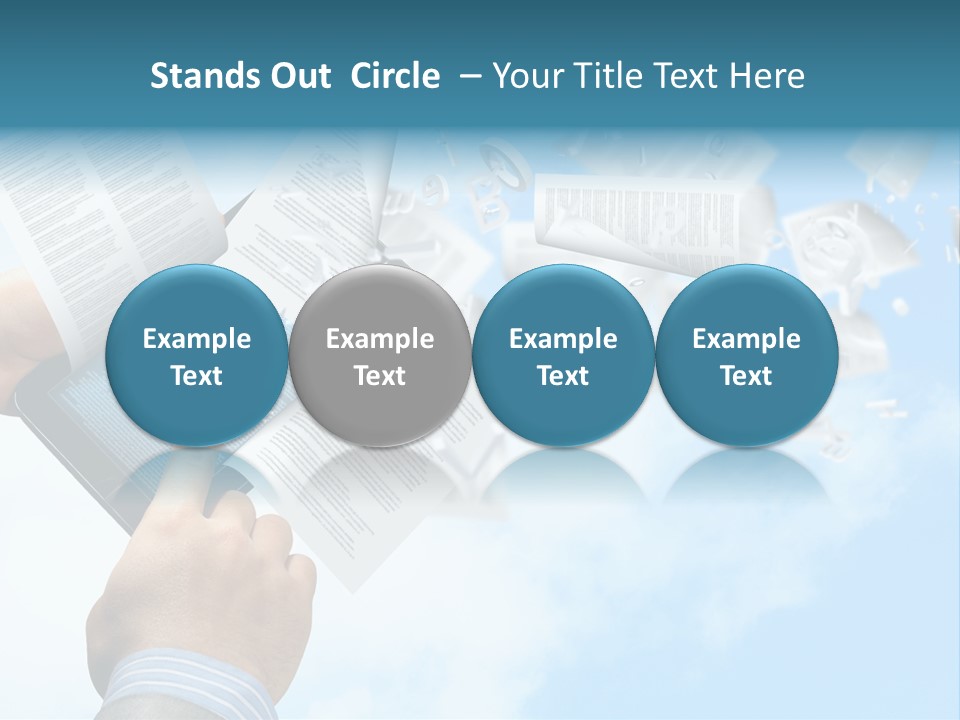 Stands Out Circle – Your Title Text Here

Example Text

Example Text

Example Text

Example Text